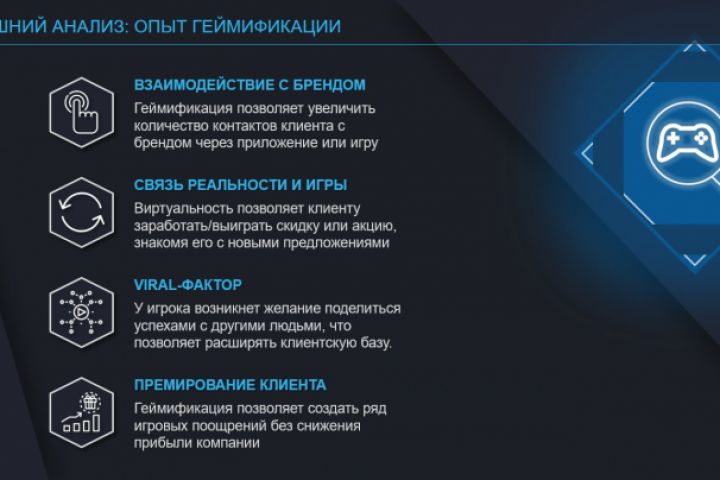 ШНИЙ АНАЛИЗ: ОПЫТ ГЕЙМИФИКАЦИИ

ВЗАИМОДЕЙСТВИЕ С БРЕНДОМ
Геймификация позволяет увеличить количество контактов клиента с брендом через приложение или игру

СВЯЗЬ РЕАЛЬНОСТИ И ИГРЫ
Виртуальность позволяет клиенту заработать/выиграть скидку или акцию, знакомя его с новыми предложениями

VIRAL-ФАКТОР
У игрока возникнет желание поделиться успехами с другими людьми, что позволяет расширять клиентскую базу.

ПРЕМИРОВАНИЕ КЛИЕНТА
Геймификация позволяет создать ряд игровых поощрений без снижения прибыли компании